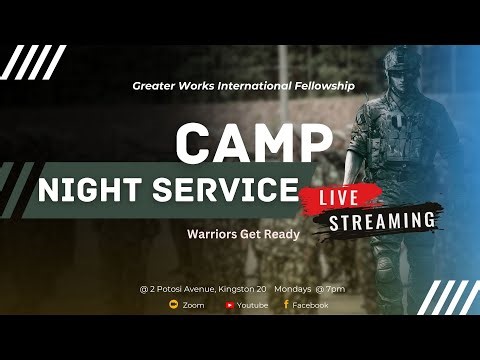 Greater Works International Fellowship

CAMP

NIGHT SERVICE

LIVE

STREAMING

Warriors Get Ready

@ 2 Potosi Avenue, Kingston 20 Mondays @ 7pm

Zoom Youtube Facebook